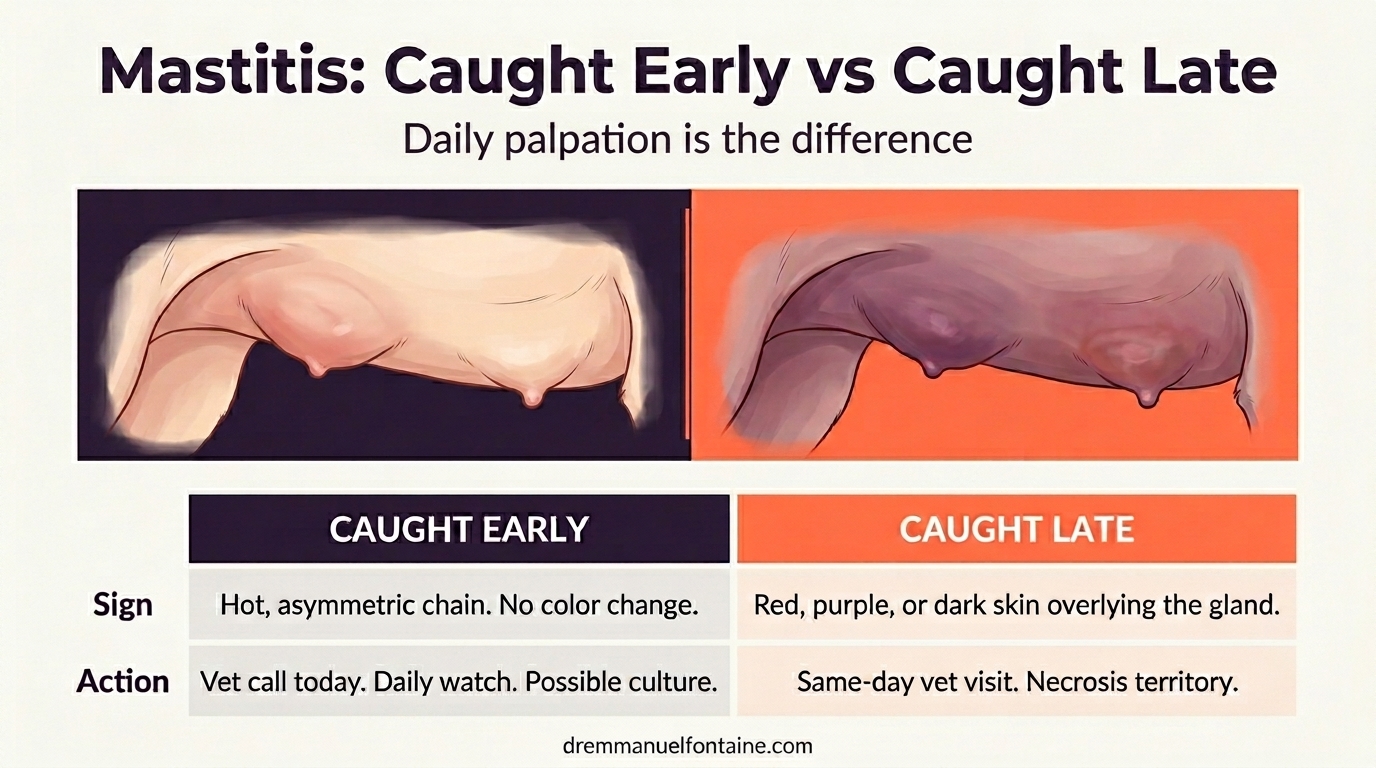 Mastitis: Caught Early vs Caught Late

Daily palpation is the difference

| | CAUGHT EARLY | CAUGHT LATE |
|---|---|---|
| Sign | Hot, asymmetric chain. No color change. | Red, purple, or dark skin overlying the gland. |
| Action | Vet call today. Daily watch. Possible culture. | Same-day vet visit. Necrosis territory. |

dremmanuelfontaine.com